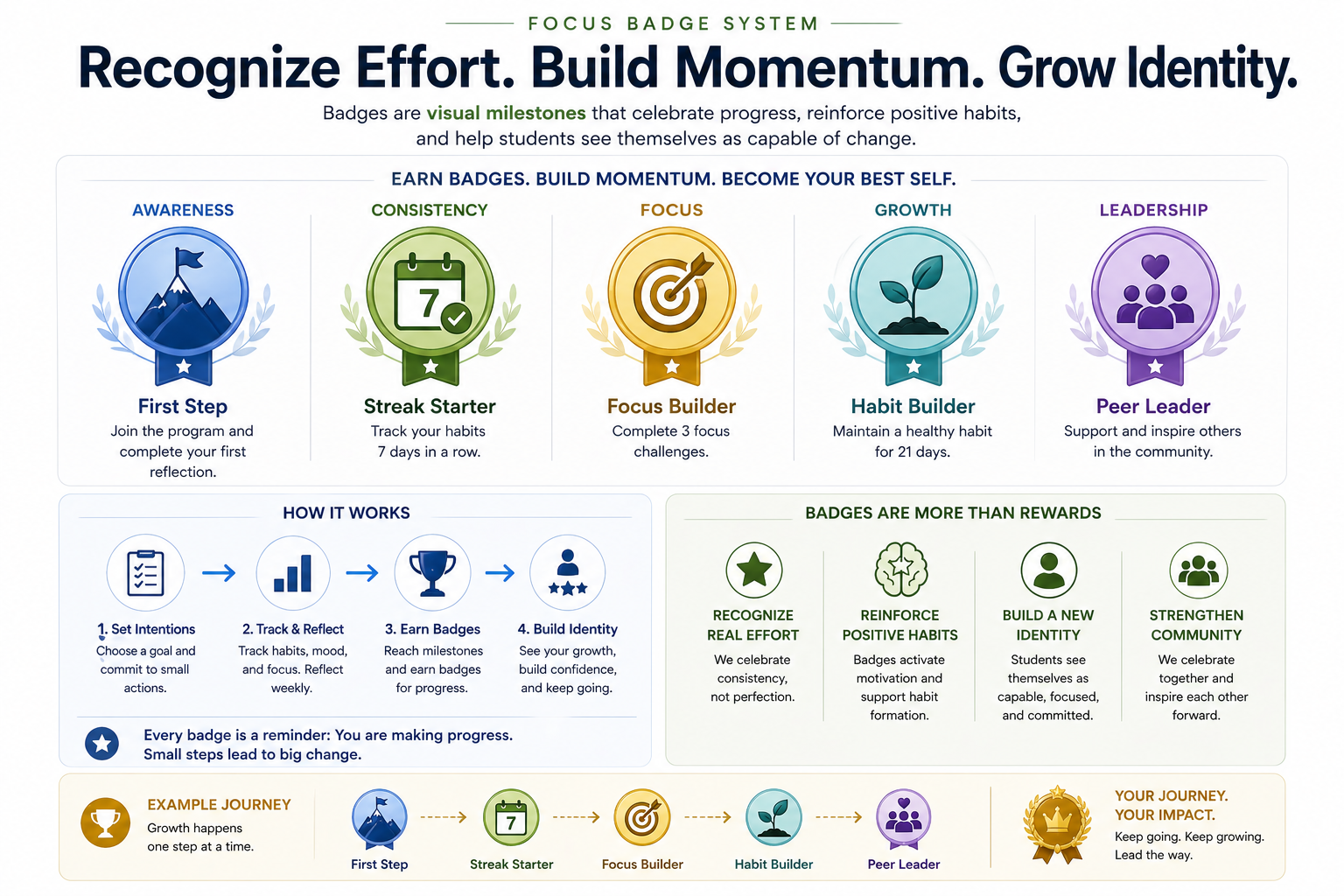 FOCUS BADGE SYSTEM

Recognize Effort. Build Momentum. Grow Identity.

Badges are visual milestones that celebrate progress, reinforce positive habits, and help students see themselves as capable of change.

EARN BADGES. BUILD MOMENTUM. BECOME YOUR BEST SELF.

AWARENESS

First Step
Join the program and complete your first reflection.

CONSISTENCY

7

Streak Starter
Track your habits 7 days in a row.

FOCUS

Focus Builder
Complete 3 focus challenges.

GROWTH

Habit Builder
Maintain a healthy habit for 21 days.

LEADERSHIP

Peer Leader
Support and inspire others in the community.

HOW IT WORKS

1. Set Intentions
Choose a goal and commit to small actions.

2. Track & Reflect
Track habits, mood, and focus. Reflect weekly.

3. Earn Badges
Reach milestones and earn badges for progress.

4. Build Identity
See your growth, build confidence, and keep going.

Every badge is a reminder: You are making progress. Small steps lead to big change.

BADGES ARE MORE THAN REWARDS

RECOGNIZE REAL EFFORT
We celebrate consistency, not perfection.

REINFORCE POSITIVE HABITS
Badges activate motivation and support habit formation.

BUILD A NEW IDENTITY
Students see themselves as capable, focused, and committed.

STRENGTHEN COMMUNITY
We celebrate together and inspire each other forward.

EXAMPLE JOURNEY
Growth happens one step at a time.

First Step
7
Streak Starter
Focus Builder
Habit Builder
Peer Leader

YOUR JOURNEY. YOUR IMPACT.
Keep going. Keep growing. Lead the way.